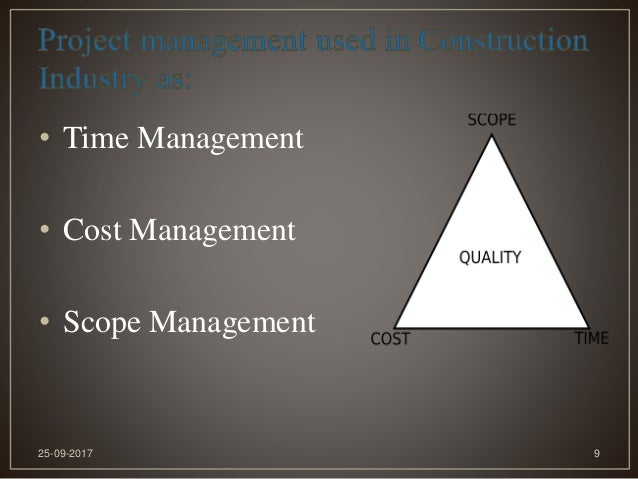 Project management used in Construction Industry as:

• Time Management

• Cost Management

• Scope Management

SCOPE

QUALITY

COST

TIME

25-09-2017

9